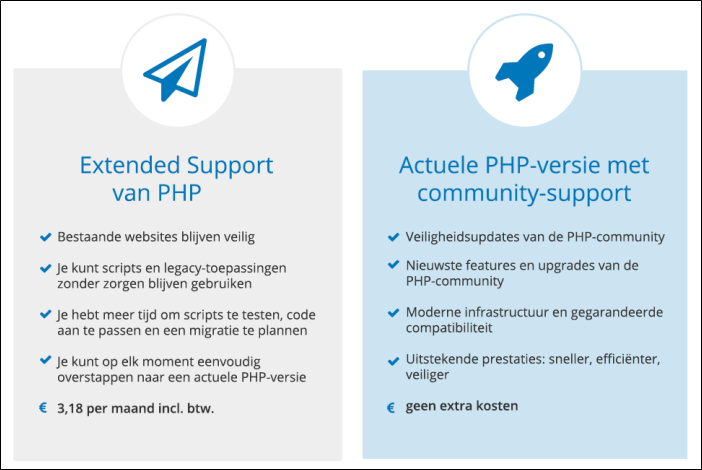 Extended Support van PHP

Bestaande websites blijven veilig

Je kunt scripts en legacy-toepassingen zonder zorgen blijven gebruiken

Je hebt meer tijd om scripts te testen, code aan te passen en een migratie te plannen

Je kunt op elk moment eenvoudig overstappen naar een actuele PHP-versie

€ 3,18 per maand incl. btw.

Actuele PHP-versie met community-support

Veiligheidsupdates van de PHP-community

Nieuwste features en upgrades van de PHP-community

Moderne infrastructuur en gegarandeerde compatibiliteit

Uitstekende prestaties: sneller, efficiënter, veiliger

€ geen extra kosten